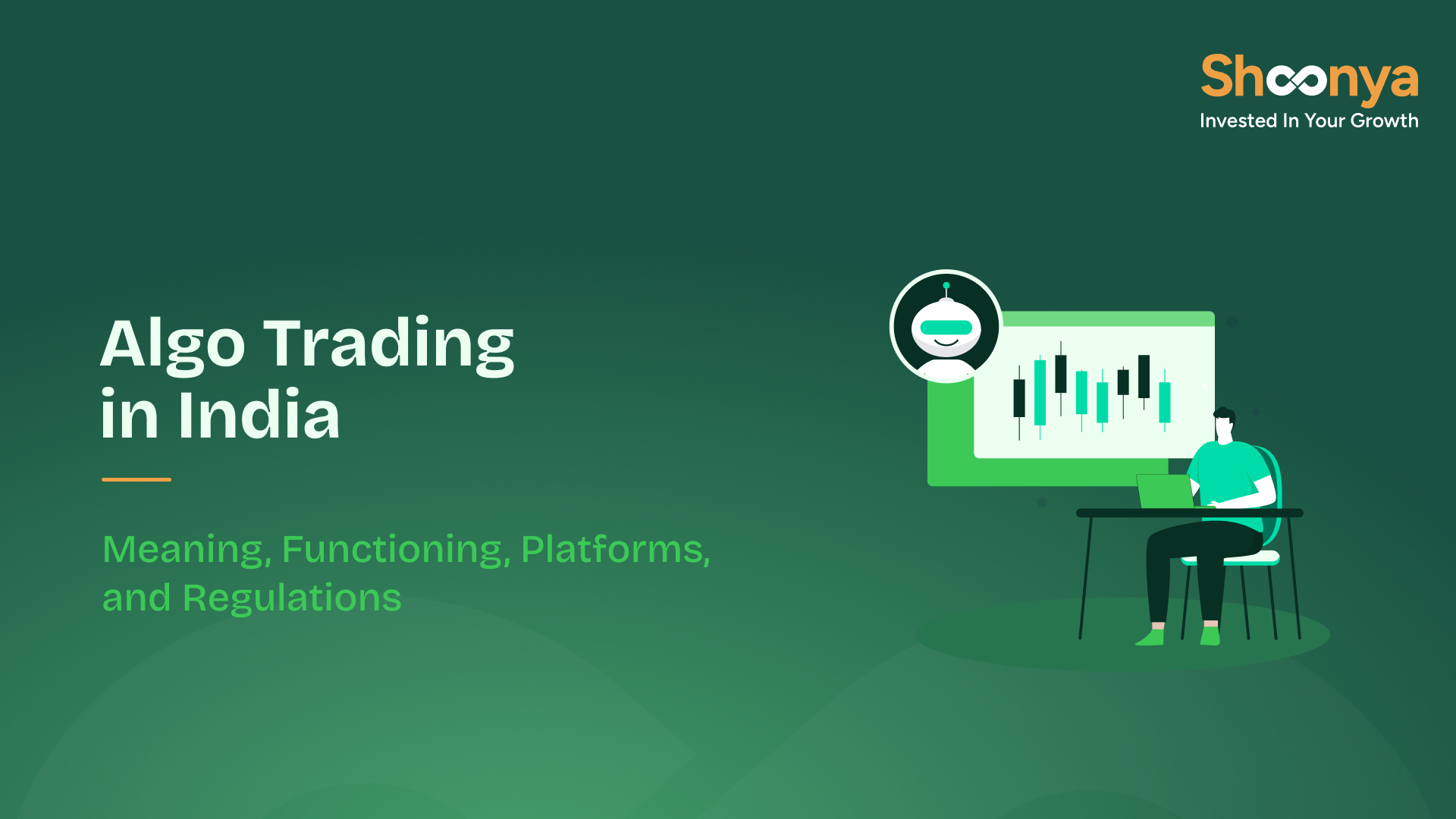 Shoonya
Invested In Your Growth

Algo Trading in India

Meaning, Functioning, Platforms, and Regulations